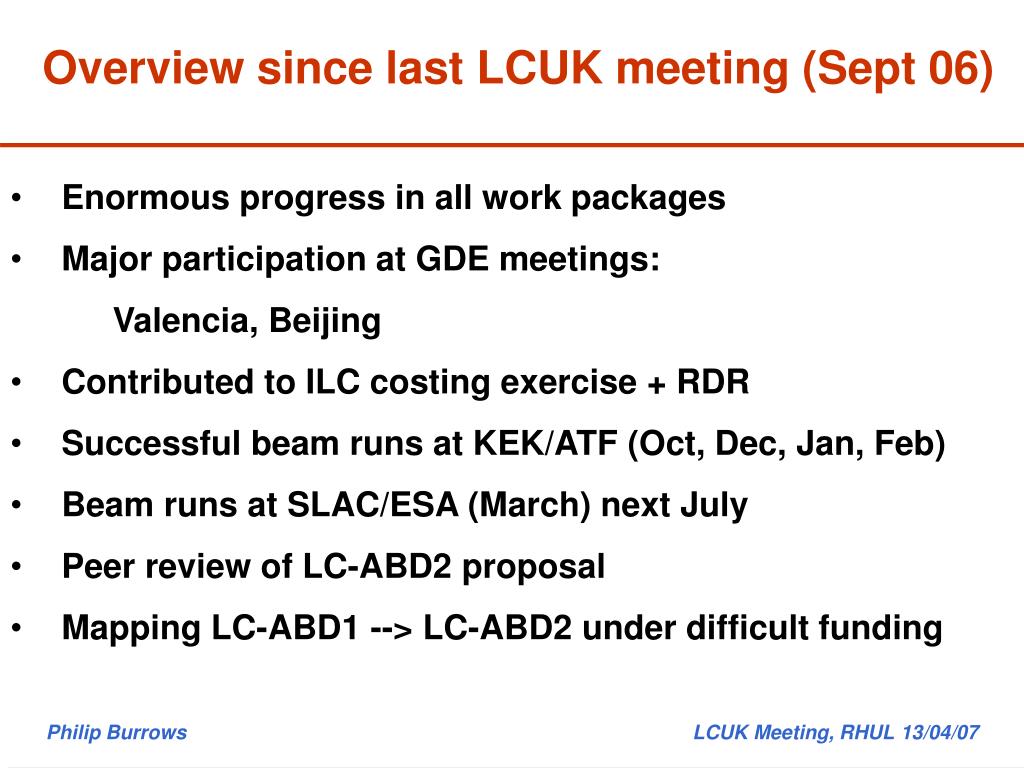 Overview since last LCUK meeting (Sept 06)

• Enormous progress in all work packages
• Major participation at GDE meetings:
Valencia, Beijing
• Contributed to ILC costing exercise + RDR
• Successful beam runs at KEK/ATF (Oct, Dec, Jan, Feb)
• Beam runs at SLAC/ESA (March) next July
• Peer review of LC-ABD2 proposal
• Mapping LC-ABD1 --> LC-ABD2 under difficult funding

Philip Burrows

LCUK Meeting, RHUL 13/04/07